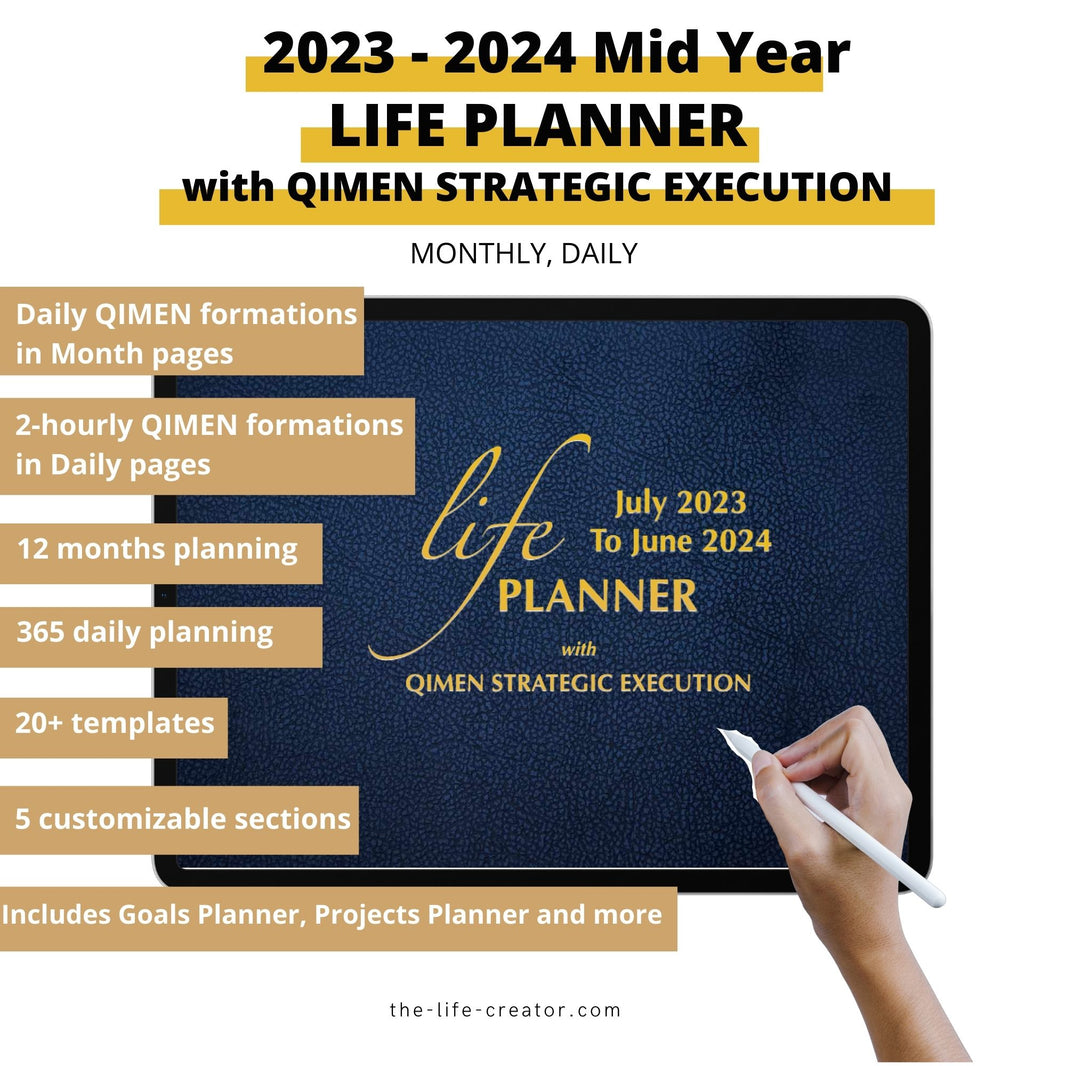 2023 - 2024 Mid Year
LIFE PLANNER
with QIMEN STRATEGIC EXECUTION

MONTHLY, DAILY

Daily QIMEN formations in Month pages

2-hourly QIMEN formations in Daily pages

12 months planning

365 daily planning

20+ templates

5 customizable sections

Includes Goals Planner, Projects Planner and more

life
July 2023
To June 2024
PLANNER
with
QIMEN STRATEGIC EXECUTION

the-life-creator.com